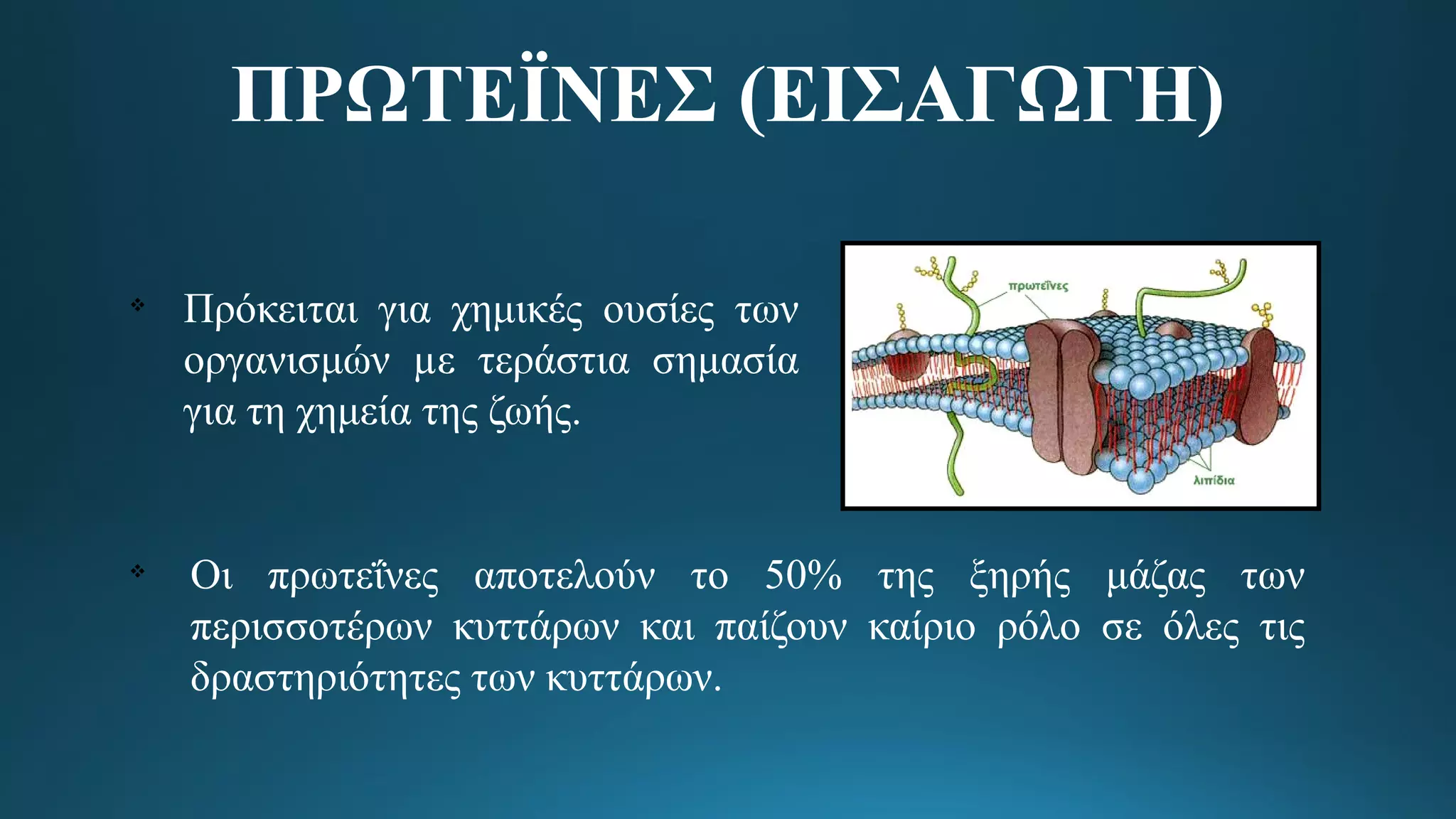 ΠΡΩΤΕΪΝΕΣ (ΕΙΣΑΓΩΓΗ)

❖ Πρόκειται για χημικές ουσίες των οργανισμών με τεράστια σημασία για τη χημεία της ζωής.

πρωτεΐνες

λιπίδια

❖ Οι πρωτεΐνες αποτελούν το 50% της ξηρής μάζας των περισσοτέρων κυττάρων και παίζουν καίριο ρόλο σε όλες τις δραστηριότητες των κυττάρων.